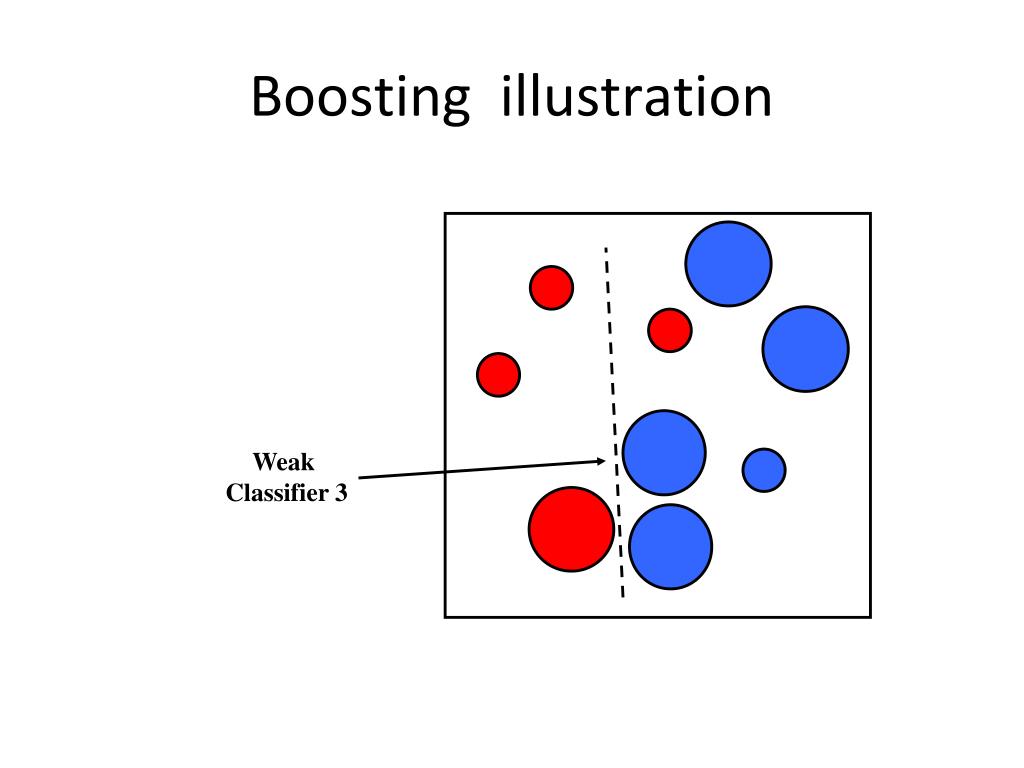 Boosting illustration

Weak Classifier 3